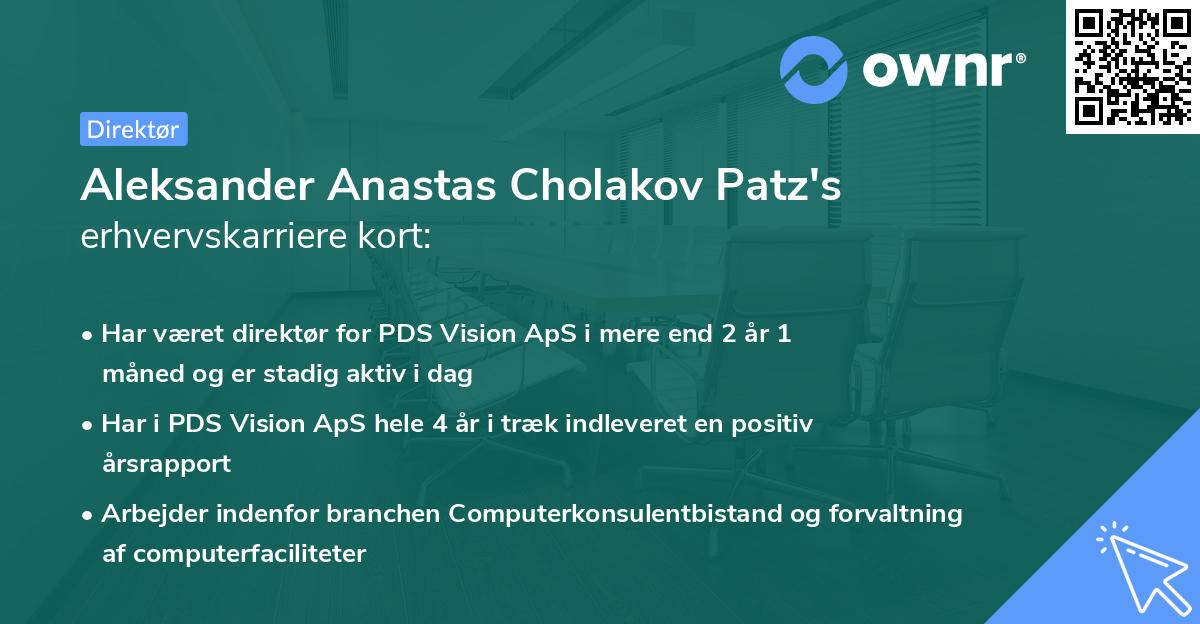 ownr®

Direktør

Aleksander Anastas Cholakov Patz's erhvervskarriere kort:

• Har været direktør for PDS Vision ApS i mere end 2 år 1 måned og er stadig aktiv i dag

• Har i PDS Vision ApS hele 4 år i træk indleveret en positiv årsrapport

• Arbejder indenfor branchen Computerkonsulentbistand og forvaltning af computerfaciliteter